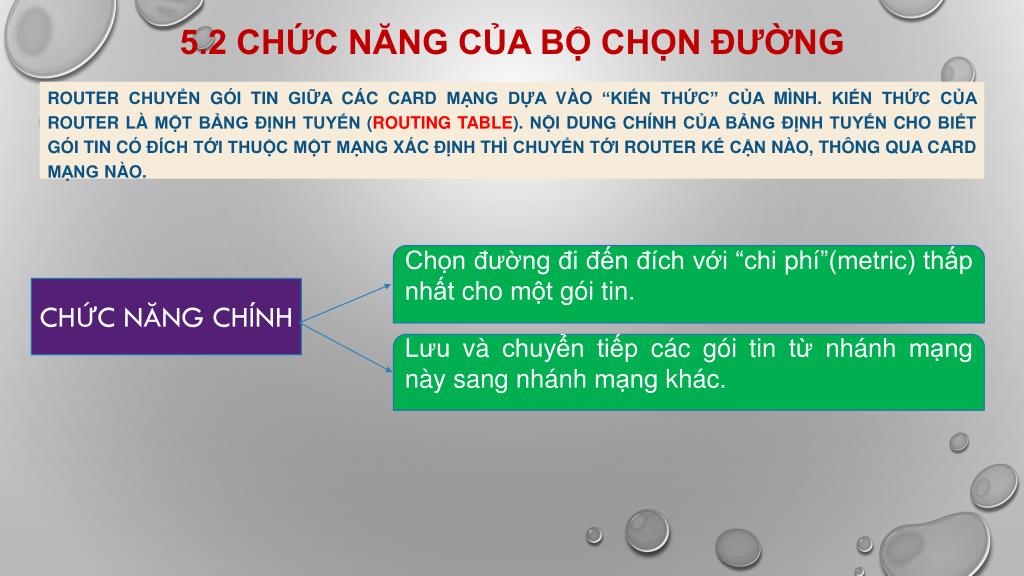 5.2 CHỨC NĂNG CỦA BỘ CHỌN ĐƯỜNG

ROUTER CHUYỂN GÓI TIN GIỮA CÁC CARD MẠNG DỰA VÀO “KIẾN THỨC” CỦA MÌNH. KIẾN THỨC CỦA ROUTER LÀ MỘT BẢNG ĐỊNH TUYẾN (ROUTING TABLE). NỘI DUNG CHÍNH CỦA BẢNG ĐỊNH TUYẾN CHO BIẾT GÓI TIN CÓ ĐÍCH TỚI THUỘC MỘT MẠNG XÁC ĐỊNH THÌ CHUYỂN TỚI ROUTER KẾ CẬN NÀO, THÔNG QUA CARD MẠNG NÀO.

CHỨC NĂNG CHÍNH

Chọn đường đi đến đích với “chi phí”(metric) thấp nhất cho một gói tin.

Lưu và chuyển tiếp các gói tin từ nhánh mạng này sang nhánh mạng khác.